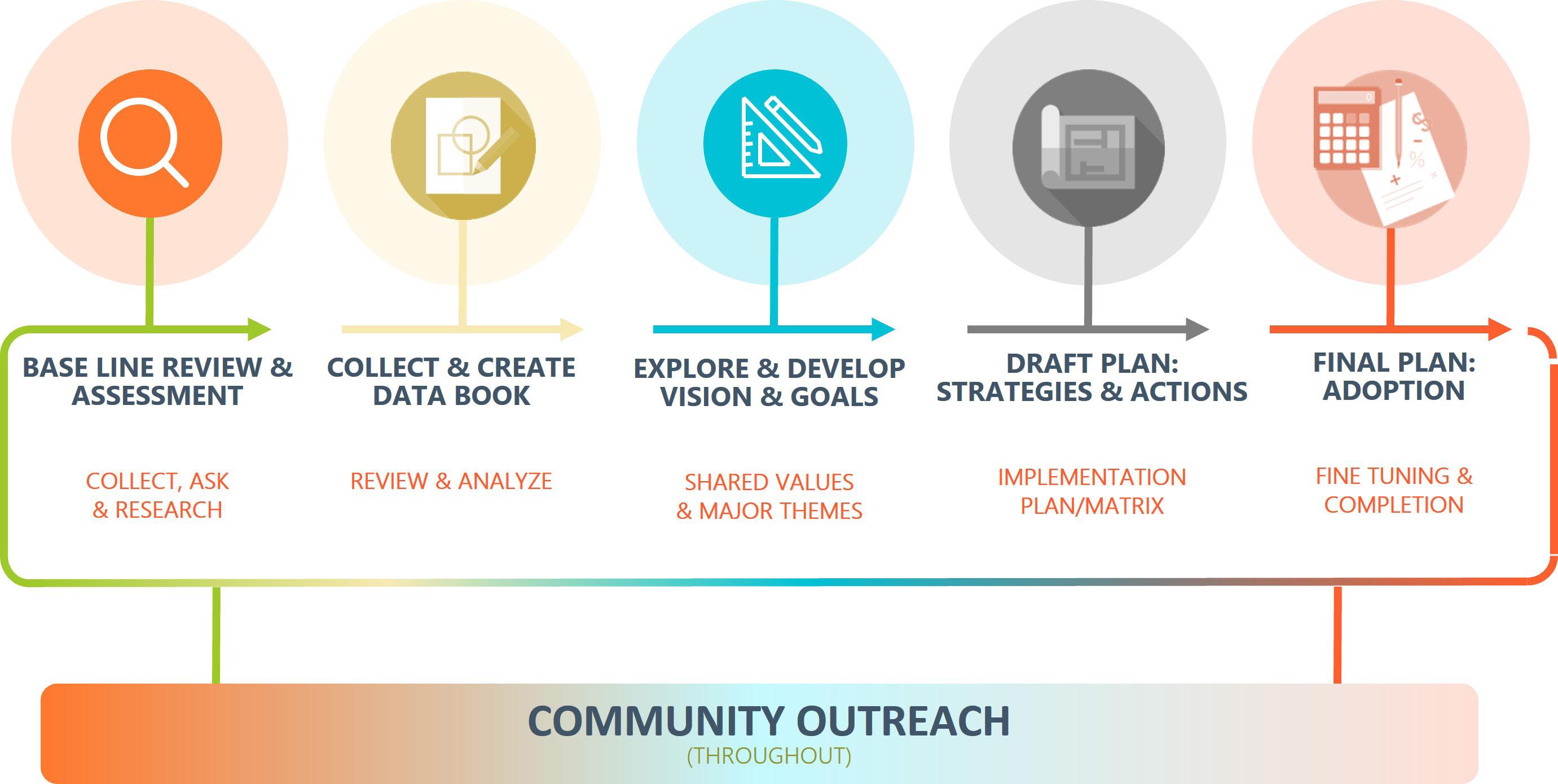 BASE LINE REVIEW & ASSESSMENT

COLLECT, ASK & RESEARCH

COLLECT & CREATE DATA BOOK

REVIEW & ANALYZE

EXPLORE & DEVELOP VISION & GOALS

SHARED VALUES & MAJOR THEMES

DRAFT PLAN: STRATEGIES & ACTIONS

IMPLEMENTATION PLAN/MATRIX

FINAL PLAN: ADOPTION

FINE TUNING & COMPLETION

COMMUNITY OUTREACH
(THROUGHOUT)